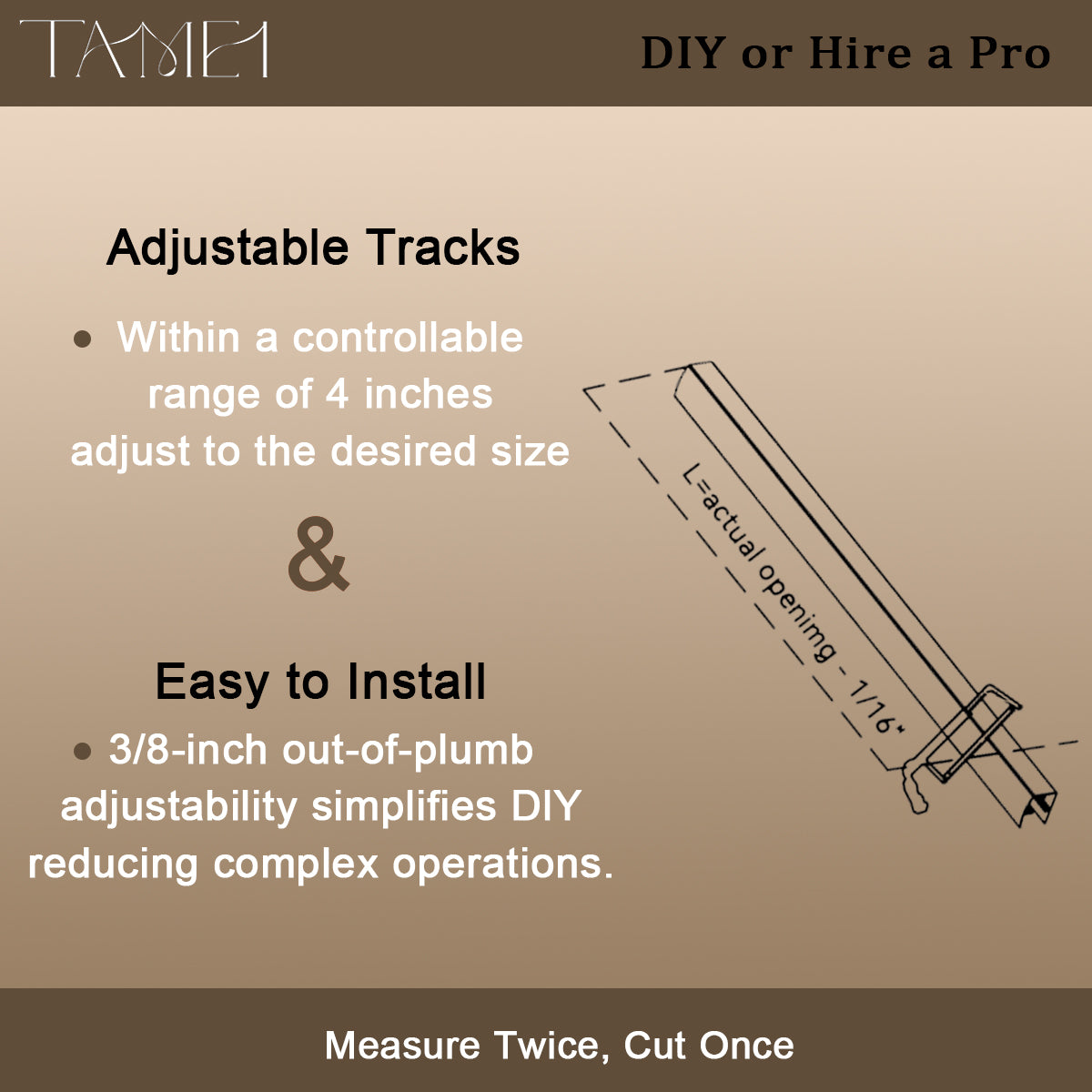 TAMEI

DIY or Hire a Pro

Adjustable Tracks

• Within a controllable range of 4 inches adjust to the desired size

&

Easy to Install

• 3/8-inch out-of-plumb adjustability simplifies DIY reducing complex operations.

L=actual openimg - 1/16"

Measure Twice, Cut Once